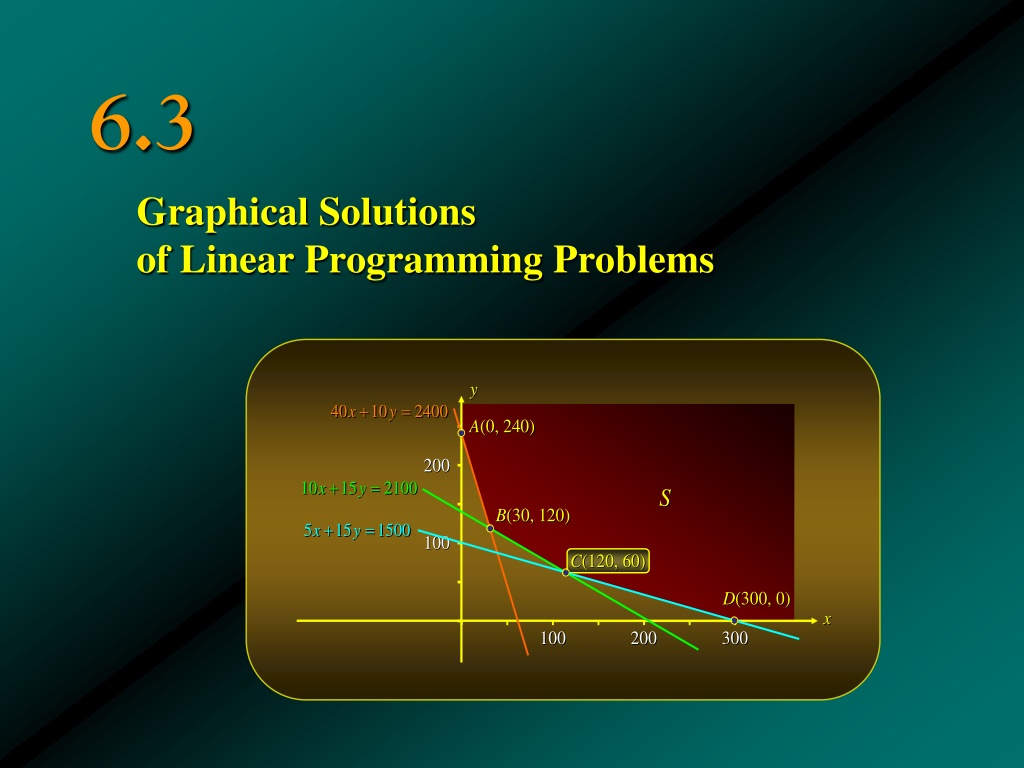 6.3

Graphical Solutions of Linear Programming Problems

$y$

$40x + 10y = 2400$

$A(0, 240)$

200

$10x + 15y = 2100$

$S$

$B(30, 120)$

$5x + 15y = 1500$

100

$C(120, 60)$

$D(300, 0)$

$x$

100

200

300